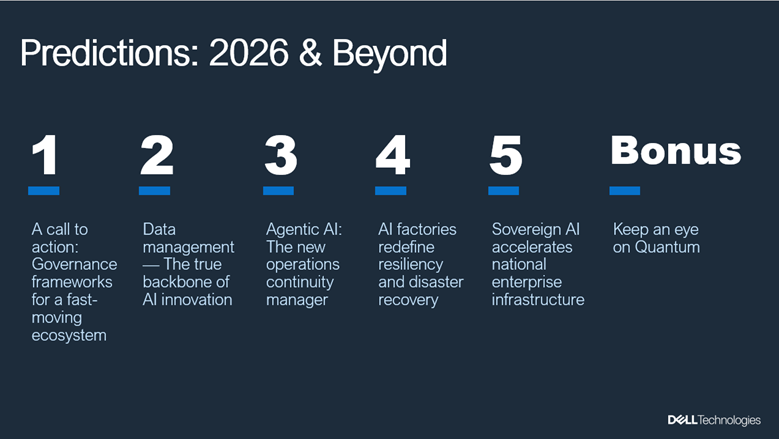 Predictions: 2026 & Beyond

1

A call to action: Governance frameworks for a fast-moving ecosystem

2

Data management — The true backbone of AI innovation

3

Agentic AI: The new operations continuity manager

4

AI factories redefine resiliency and disaster recovery

5

Sovereign AI accelerates national enterprise infrastructure

Bonus

Keep an eye on Quantum

DELL Technologies